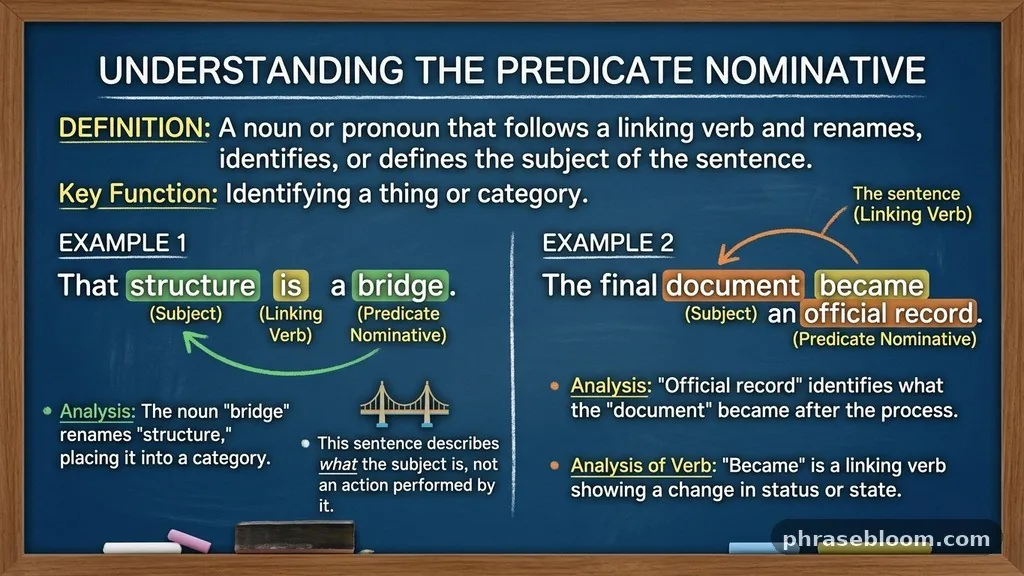 UNDERSTANDING THE PREDICATE NOMINATIVE

DEFINITION: A noun or pronoun that follows a linking verb and renames, identifies, or defines the subject of the sentence.

Key Function: Identifying a thing or category.

EXAMPLE 1

That structure is a bridge.

(Subject) (Linking Verb) (Predicate Nominative)

• Analysis: The noun "bridge" renames "structure," placing it into a category.

• This sentence describes what the subject is, not an action performed by it.

The sentence (Linking Verb)

EXAMPLE 2

The final document became an official record.

(Subject) (Predicate Nominative)

• Analysis: "Official record" identifies what the "document" became after the process.

• Analysis of Verb: "Became" is a linking verb showing a change in status or state.

phrasebloom.com